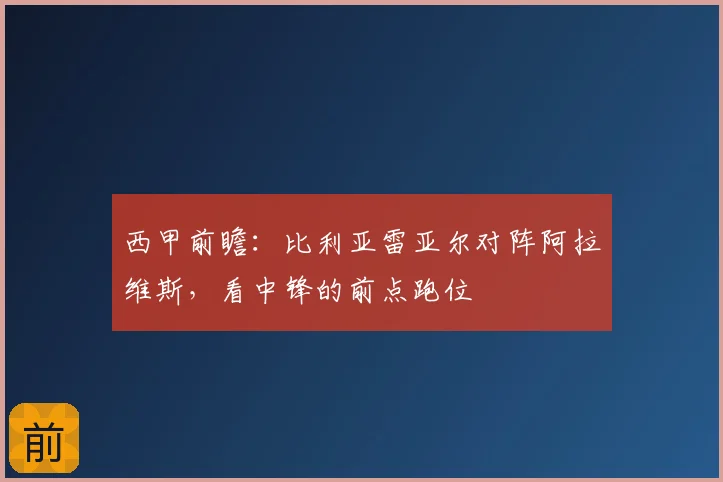 西甲前瞻：比利亚雷亚尔对阵阿拉维斯，看中锋的前点跑位

前